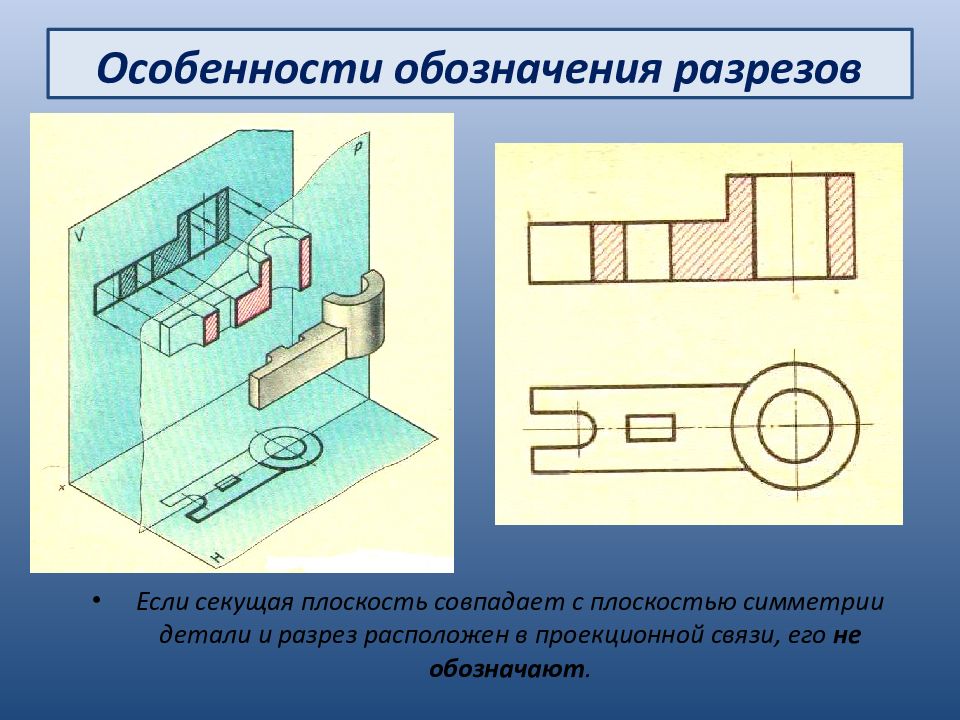 Особенности обозначения разрезов

V

P

x

H

• Если секущая плоскость совпадает с плоскостью симметрии детали и разрез расположен в проекционной связи, его не обозначают.